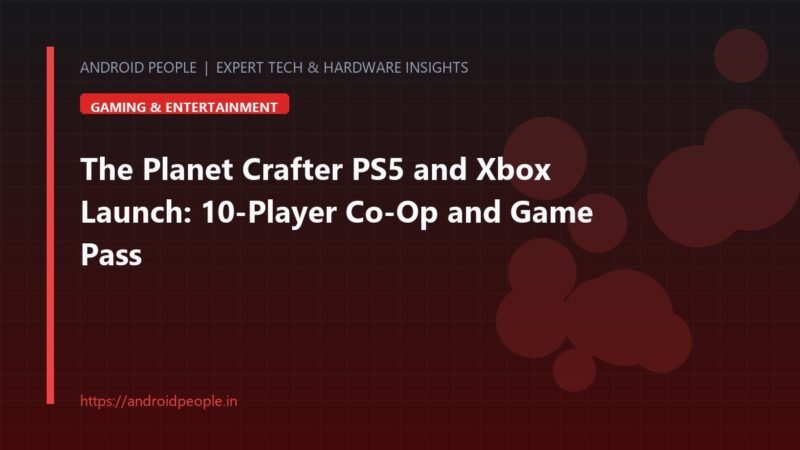 ANDROID PEOPLE | EXPERT TECH & HARDWARE INSIGHTS

GAMING & ENTERTAINMENT

The Planet Crafter PS5 and Xbox Launch: 10-Player Co-Op and Game Pass

https://androidpeople.in